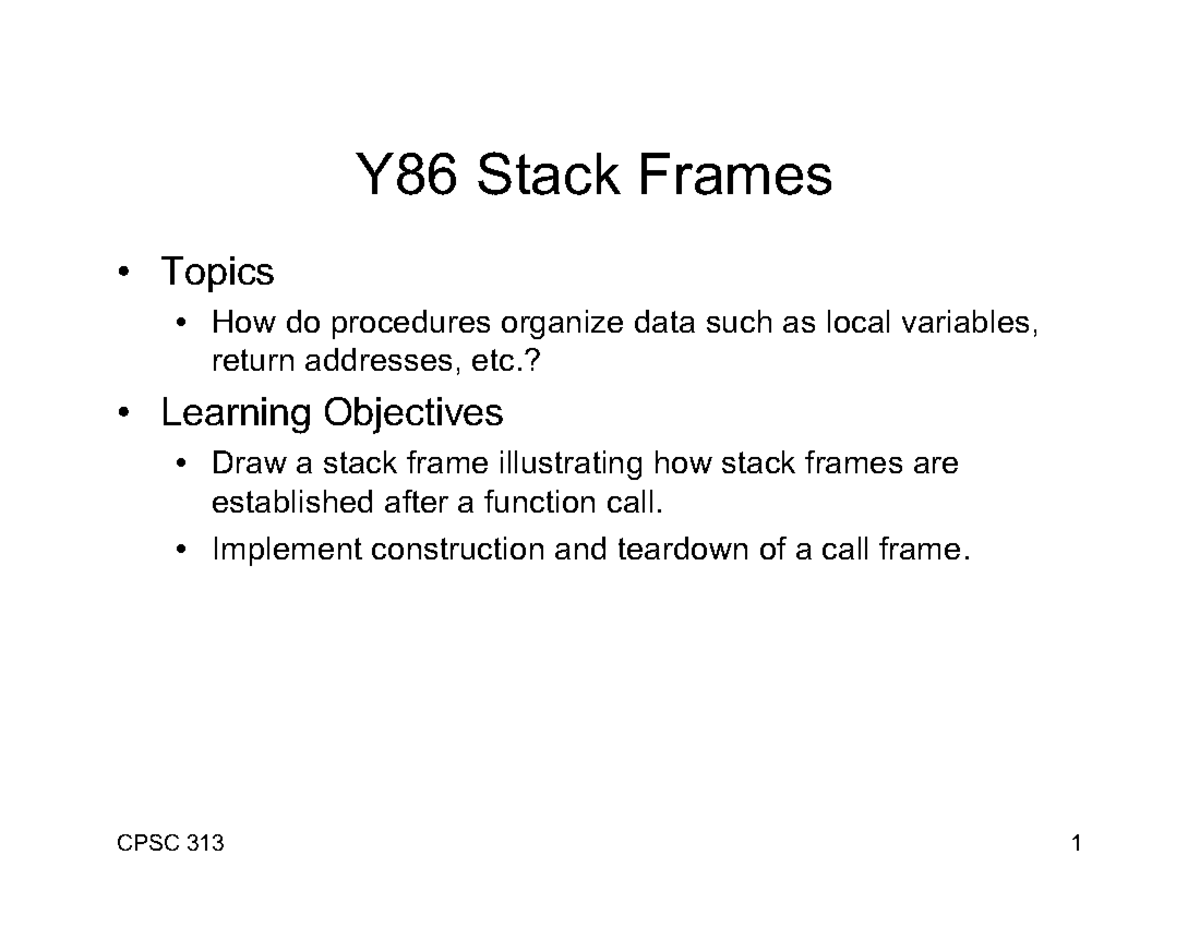 Y86 Stack Frames

• Topics

• How do procedures organize data such as local variables, return addresses, etc.?

• Learning Objectives

• Draw a stack frame illustrating how stack frames are established after a function call.

• Implement construction and teardown of a call frame.

CPSC 313

1